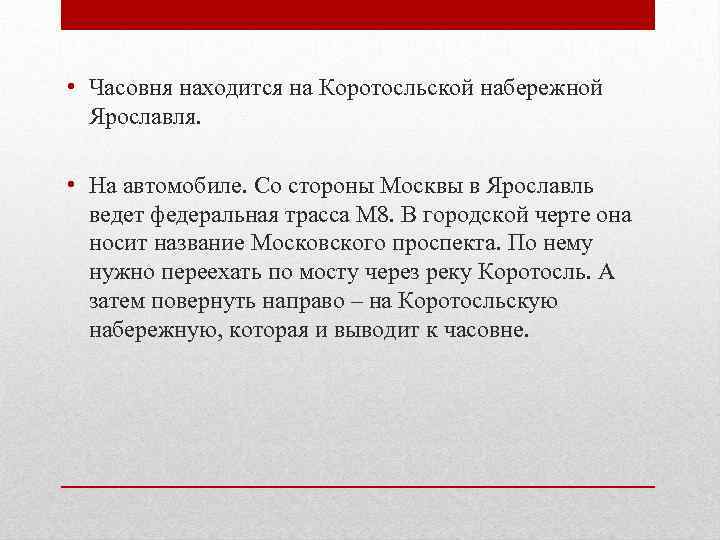 • Часовня находится на Коротосльской набережной Ярославля.

• На автомобиле. Со стороны Москвы в Ярославль ведет федеральная трасса М8. В городской черте она носит название Московского проспекта. По нему нужно переехать по мосту через реку Коротосль. А затем повернуть направо – на Коротосльскую набережную, которая и выводит к часовне.